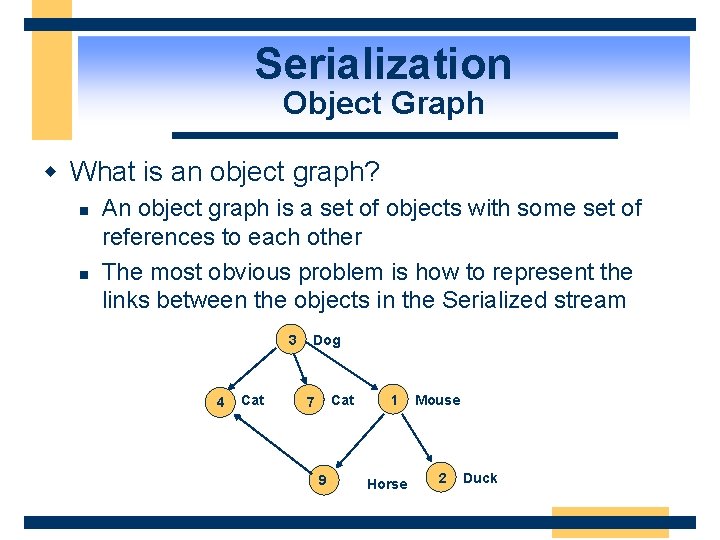 Serialization
Object Graph

What is an object graph?

An object graph is a set of objects with some set of references to each other

The most obvious problem is how to represent the links between the objects in the Serialized stream

3 Dog
4 Cat
7 Cat
1 Mouse
9
Horse
2 Duck